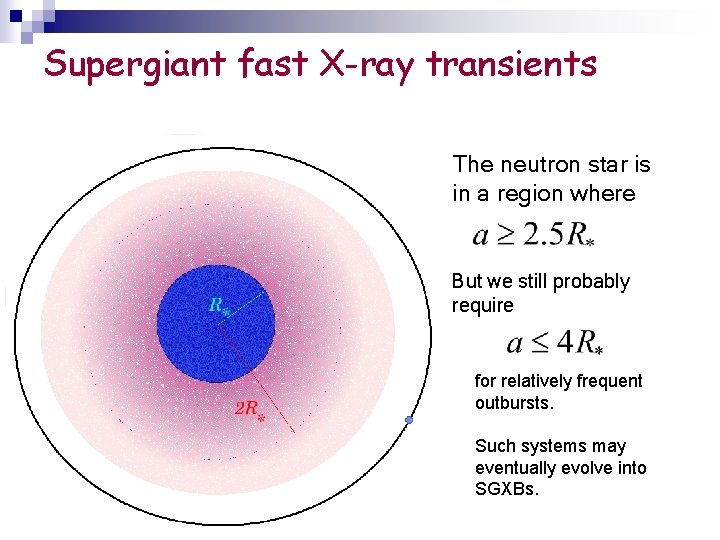 Supergiant fast X-ray transients

$R_*$

$2R_*$

The neutron star is in a region where

$a \geq 2.5R_*$

But we still probably require

$a \leq 4R_*$

for relatively frequent outbursts.

Such systems may eventually evolve into SGXBs.